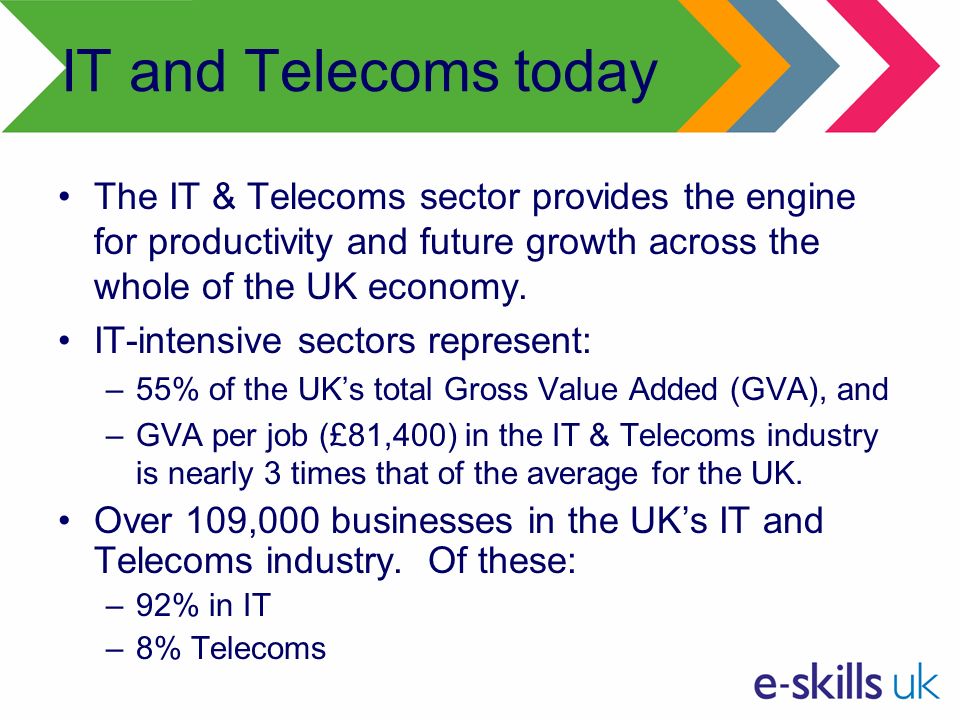 IT and Telecoms today

• The IT & Telecoms sector provides the engine for productivity and future growth across the whole of the UK economy.

• IT-intensive sectors represent:
– 55% of the UK's total Gross Value Added (GVA), and
– GVA per job (£81,400) in the IT & Telecoms industry is nearly 3 times that of the average for the UK.

• Over 109,000 businesses in the UK's IT and Telecoms industry. Of these:
– 92% in IT
– 8% Telecoms

e-skills uk